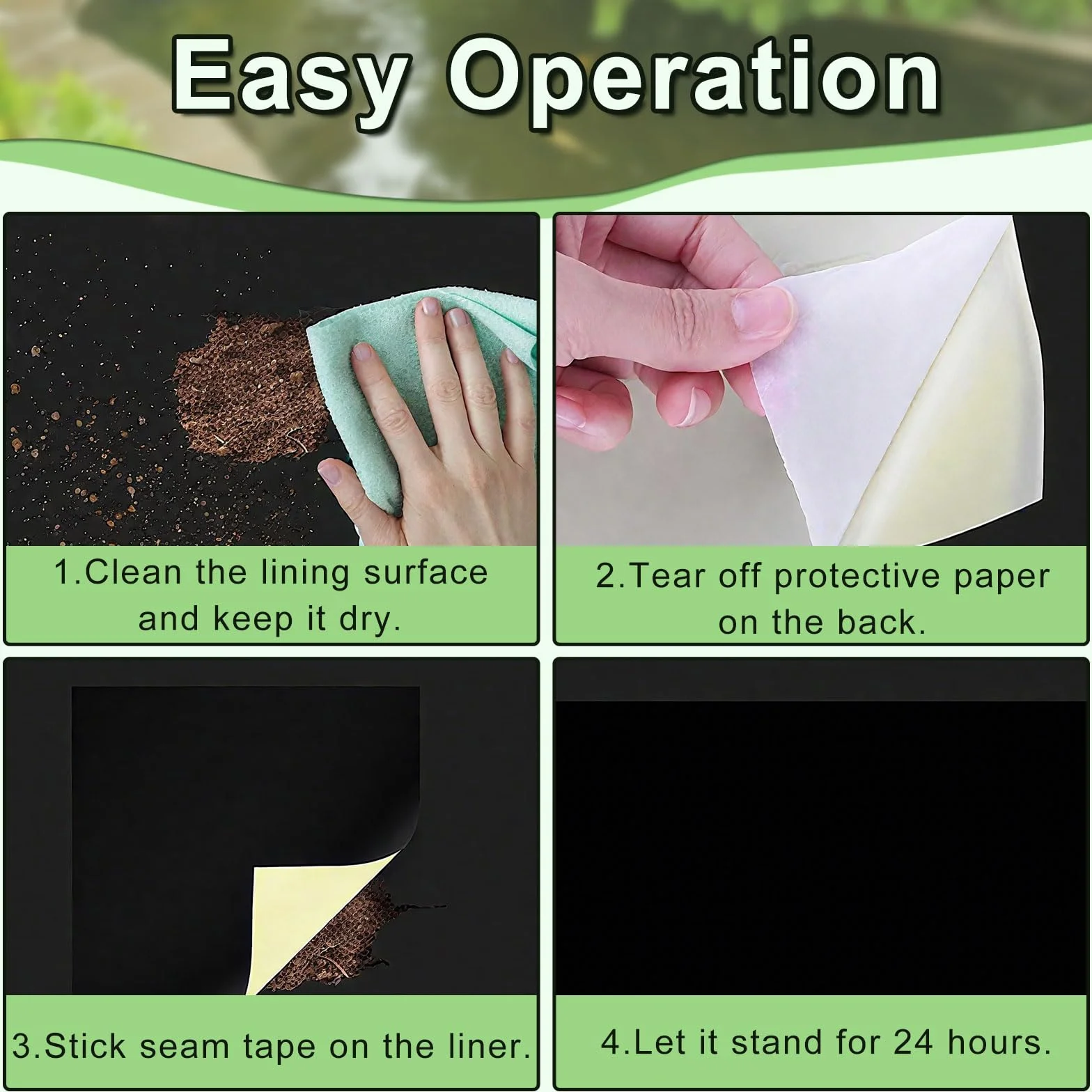 Easy Operation

1.Clean the lining surface and keep it dry.

2.Tear off protective paper on the back.

3.Stick seam tape on the liner.

4.Let it stand for 24 hours.